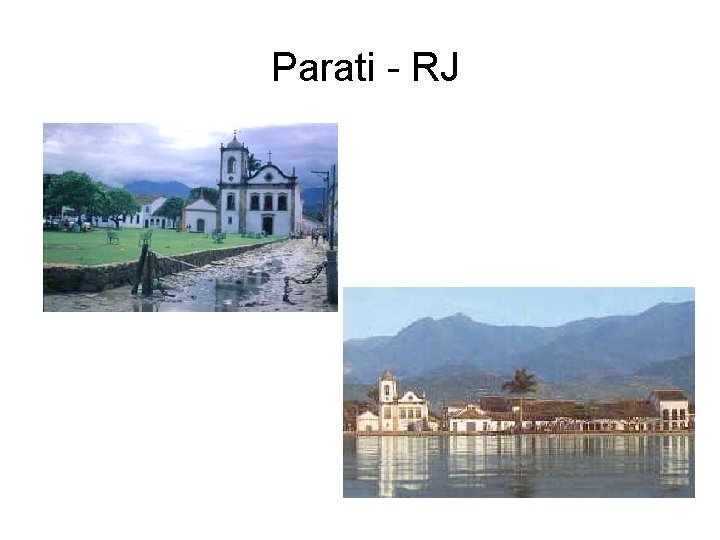 Parati - RJ